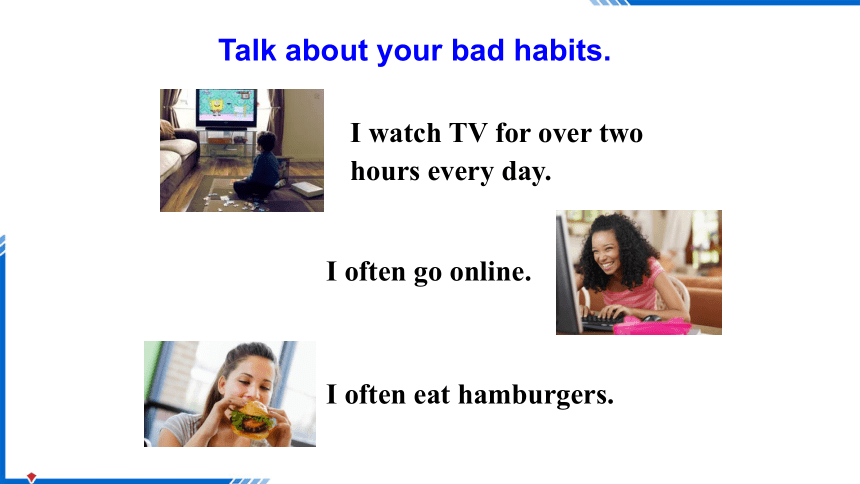 Talk about your bad habits.

I watch TV for over two hours every day.

I often go online.

I often eat hamburgers.